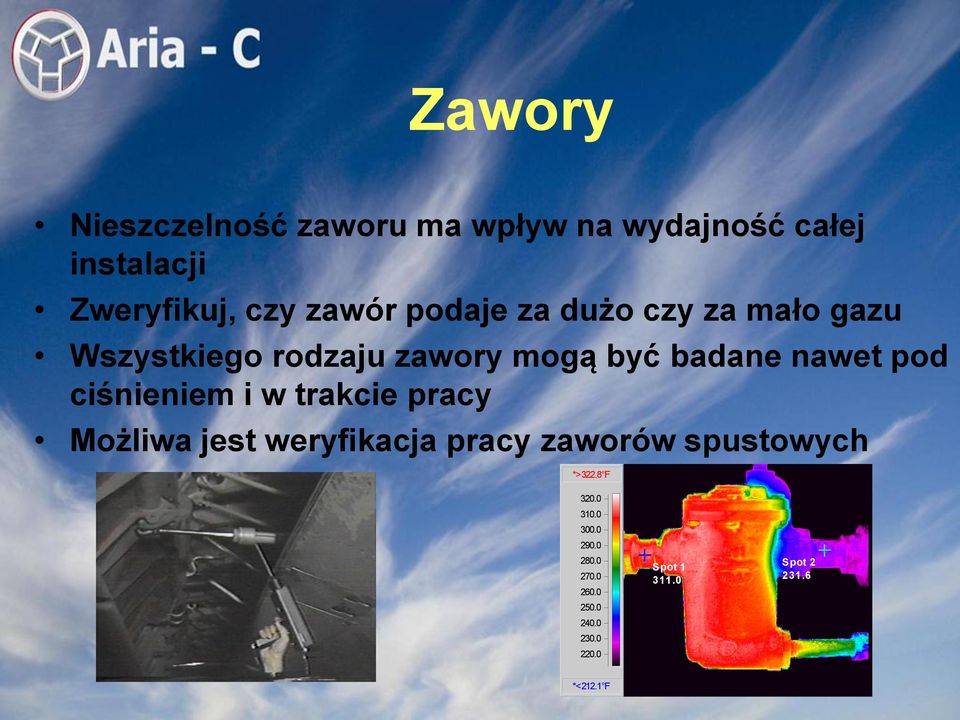 Aria - C

Zawory

• Nieszczelność zaworu ma wpływ na wydajność całej instalacji
• Zweryfikuj, czy zawór podaje za dużo czy za mało gazu
• Wszystkiego rodzaju zawory mogą być badane nawet pod ciśnieniem i w trakcie pracy
• Możliwa jest weryfikacja pracy zaworów spustowych

*>322.8°F
320.0
310.0
300.0
290.0
280.0
270.0
260.0
250.0
240.0
230.0
220.0
*<212.1°F

Spot 1
311.0
Spot 2
231.6